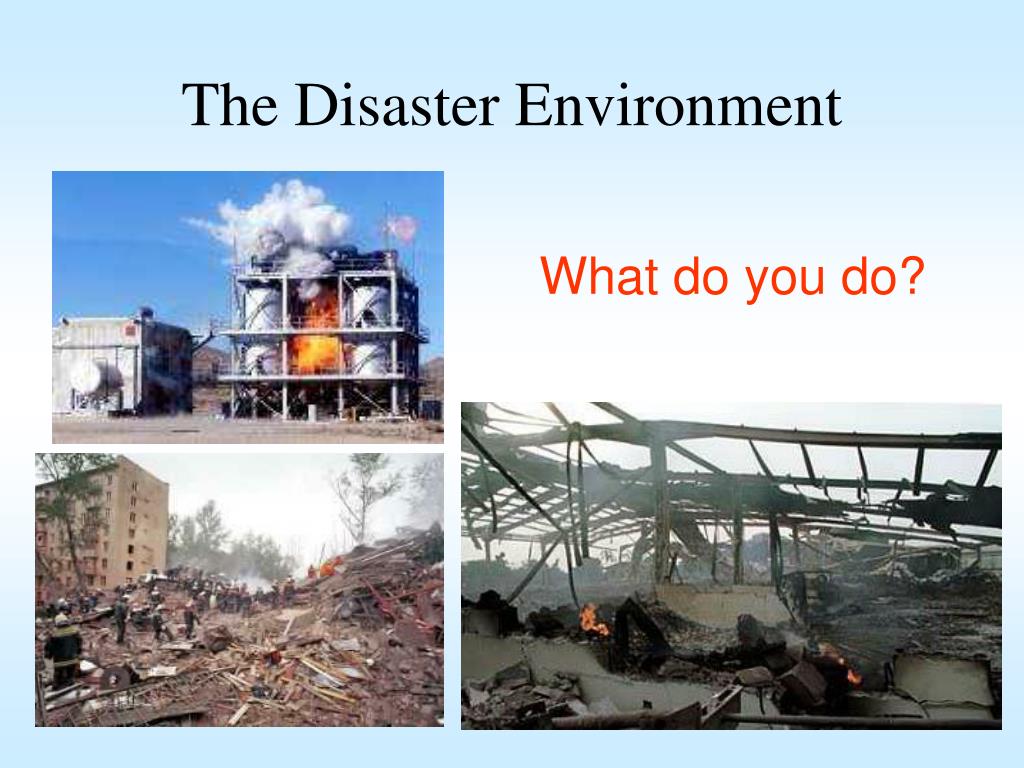 The Disaster Environment

What do you do?